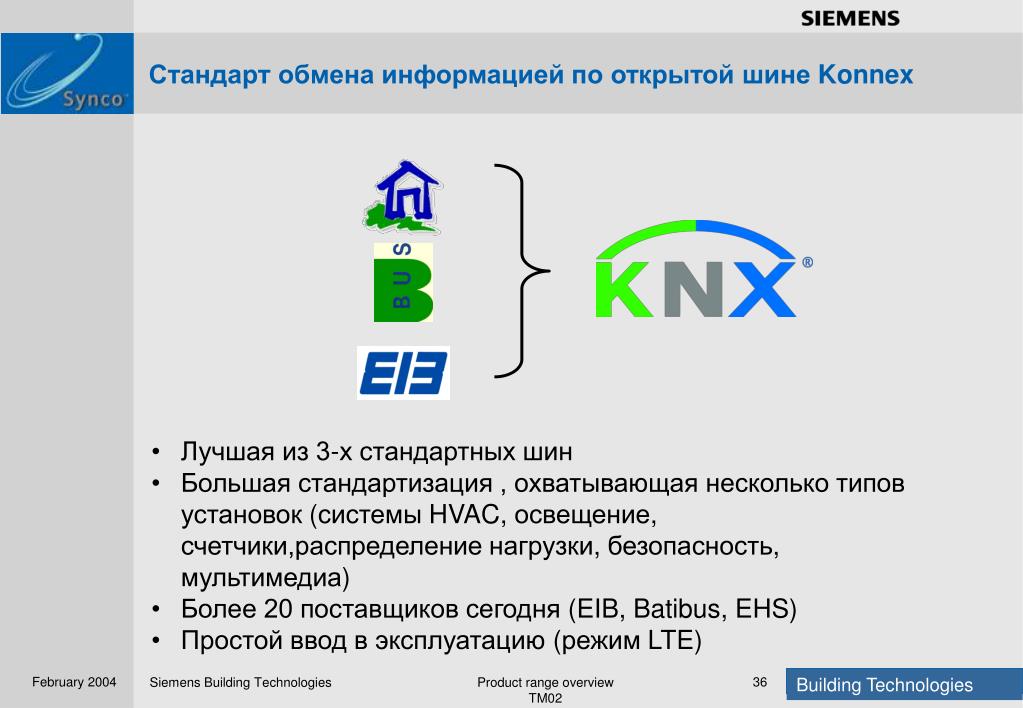 SIEMENS

Synco

Стандарт обмена информацией по открытой шине Konnex

BUS

EIB

KNX®

• Лучшая из 3-х стандартных шин
• Большая стандартизация , охватывающая несколько типов установок (системы HVAC, освещение, счетчики,распределение нагрузки, безопасность, мультимедиа)
• Более 20 поставщиков сегодня (EIB, Batibus, EHS)
• Простой ввод в эксплуатацию (режим LTE)

February 2004 Siemens Building Technologies Product range overview TM02 36 Building Technologies